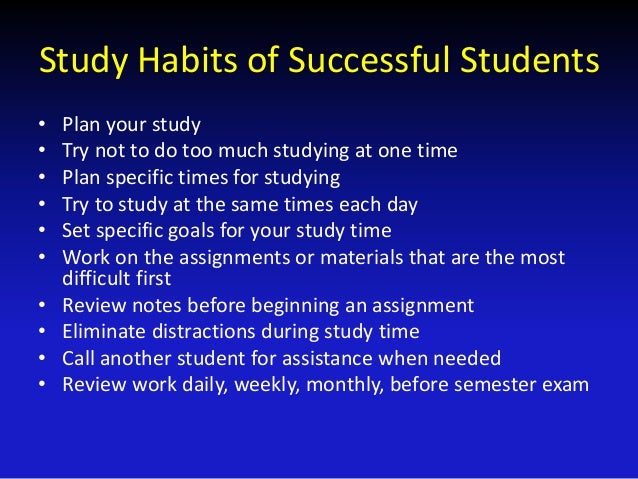 Study Habits of Successful Students

• Plan your study
• Try not to do too much studying at one time
• Plan specific times for studying
• Try to study at the same times each day
• Set specific goals for your study time
• Work on the assignments or materials that are the most difficult first
• Review notes before beginning an assignment
• Eliminate distractions during study time
• Call another student for assistance when needed
• Review work daily, weekly, monthly, before semester exam